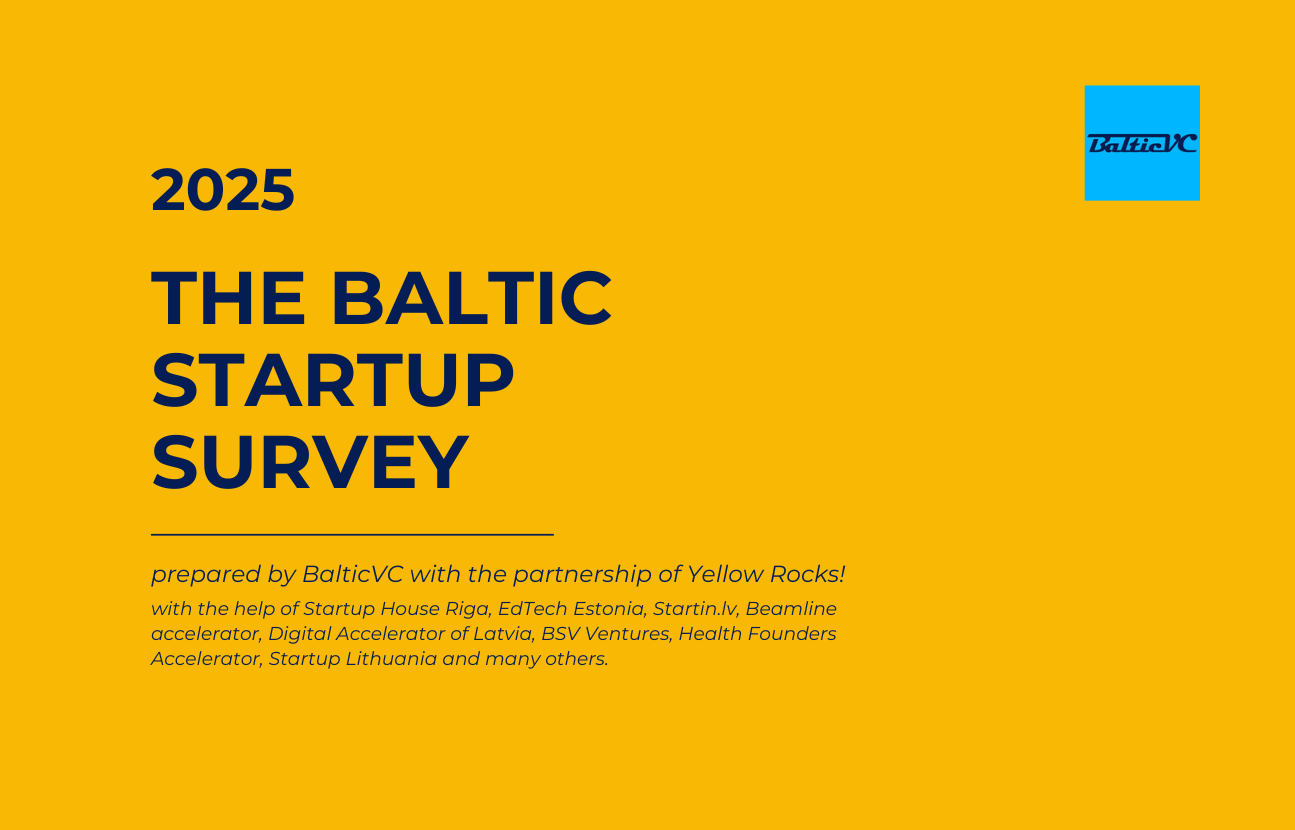 BalticVC

2025

THE BALTIC STARTUP SURVEY

prepared by BalticVC with the partnership of Yellow Rocks!

with the help of Startup House Riga, EdTech Estonia, Startin.lv, Beamline accelerator, Digital Accelerator of Latvia, BSV Ventures, Health Founders Accelerator, Startup Lithuania and many others.